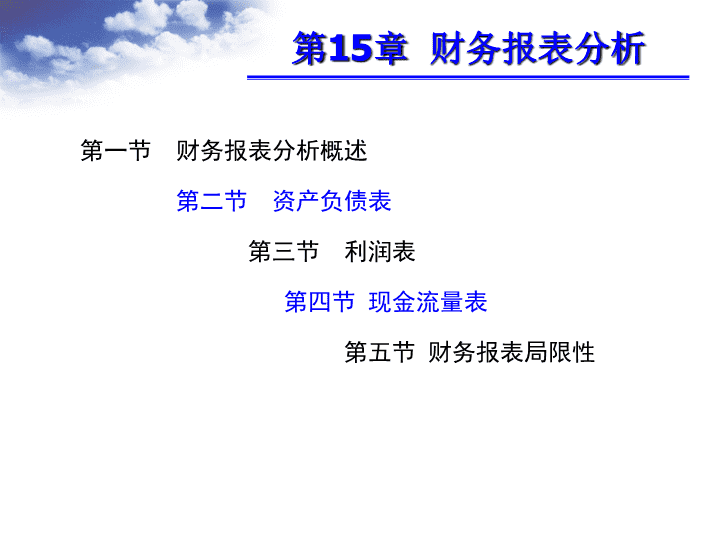 第15章 财务报表分析

第一节 财务报表分析概述

第二节 资产负债表

第三节 利润表

第四节 现金流量表

第五节 财务报表局限性